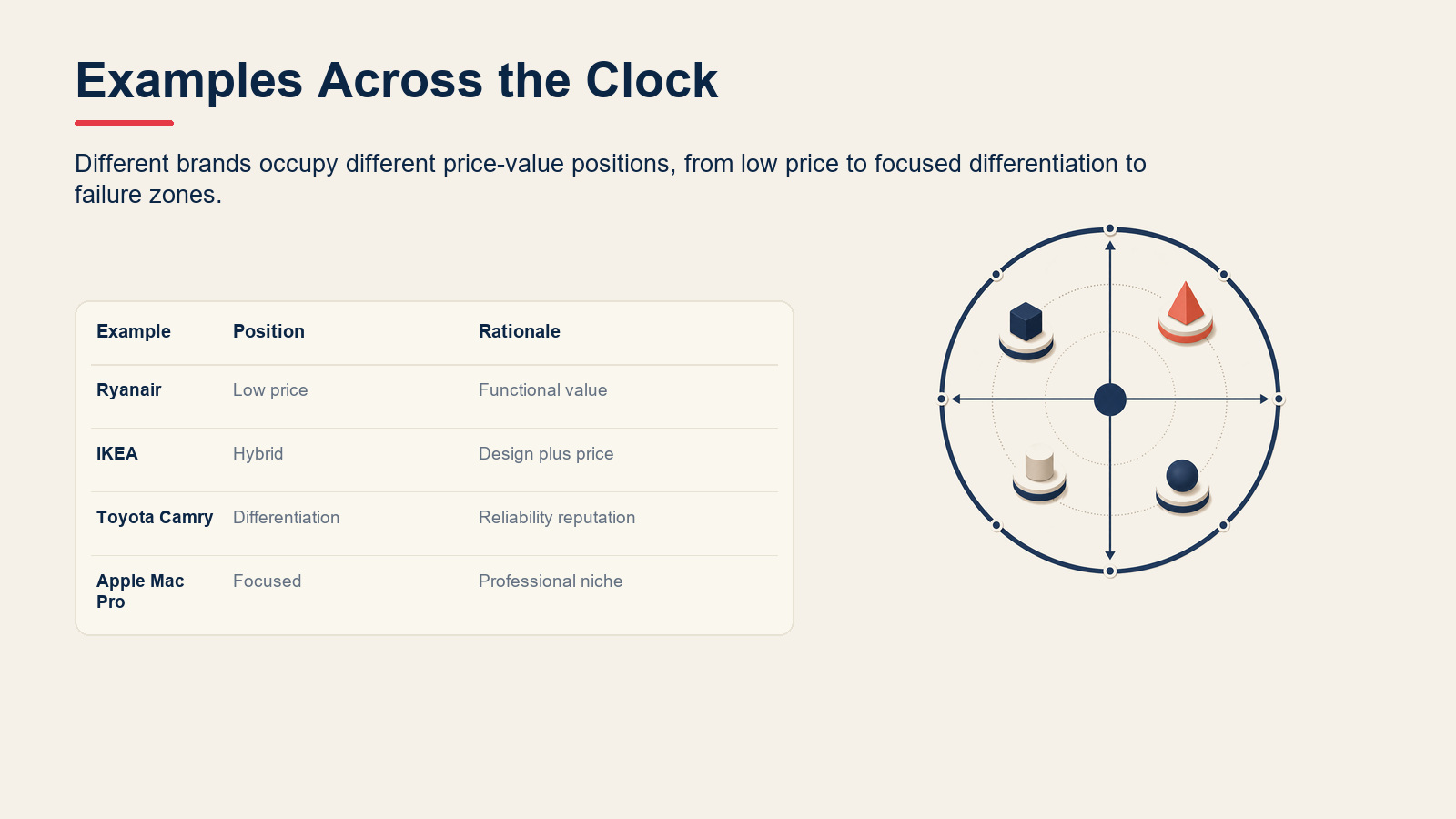 Examples Across the Clock

Different brands occupy different price-value positions, from low price to focused differentiation to failure zones.

| Example | Position | Rationale |
|---|---|---|
| Ryanair | Low price | Functional value |
| IKEA | Hybrid | Design plus price |
| Toyota Camry | Differentiation | Reliability reputation |
| Apple Mac Pro | Focused | Professional niche |